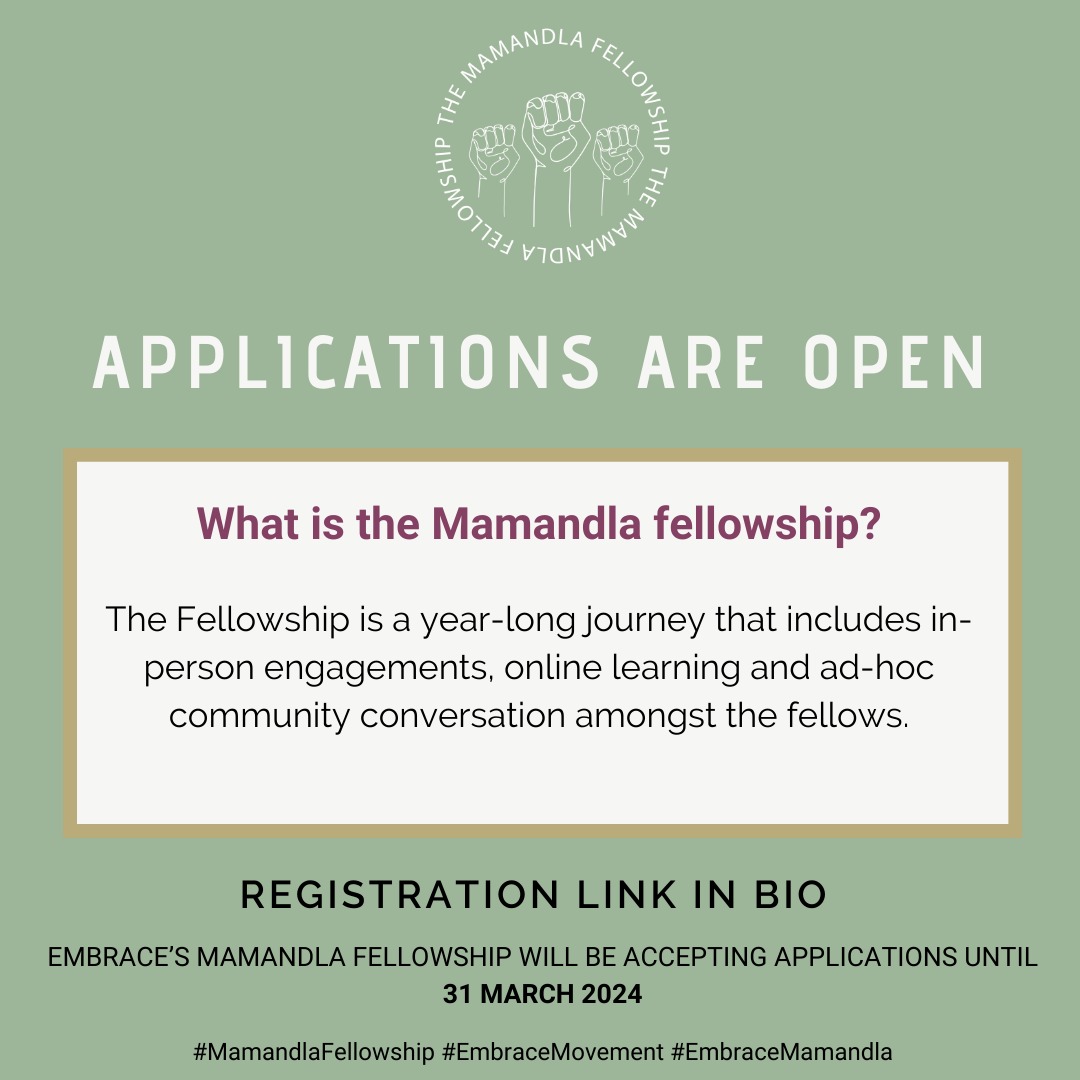 THE MAMANDLA FELLOWSHIP THE MAMANDLA FELLOWSHIP

APPLICATIONS ARE OPEN

What is the Mamandla fellowship?

The Fellowship is a year-long journey that includes in-person engagements, online learning and ad-hoc community conversation amongst the fellows.

REGISTRATION LINK IN BIO

EMBRACE'S MAMANDLA FELLOWSHIP WILL BE ACCEPTING APPLICATIONS UNTIL 31 MARCH 2024

#MamandlaFellowship #EmbraceMovement #EmbraceMamandla